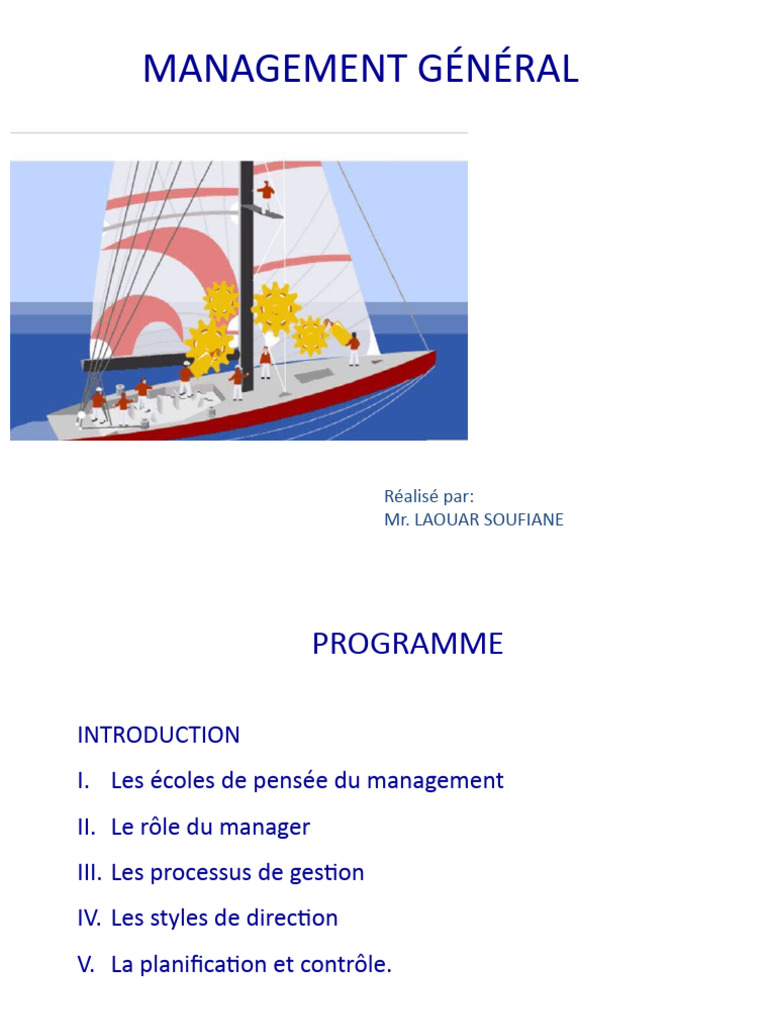 MANAGEMENT GÉNÉRAL

Réalisé par:
Mr. LAOUAR SOUFIANE

PROGRAMME

INTRODUCTION
I. Les écoles de pensée du management
II. Le rôle du manager
III. Les processus de gestion
IV. Les styles de direction
V. La planification et contrôle.